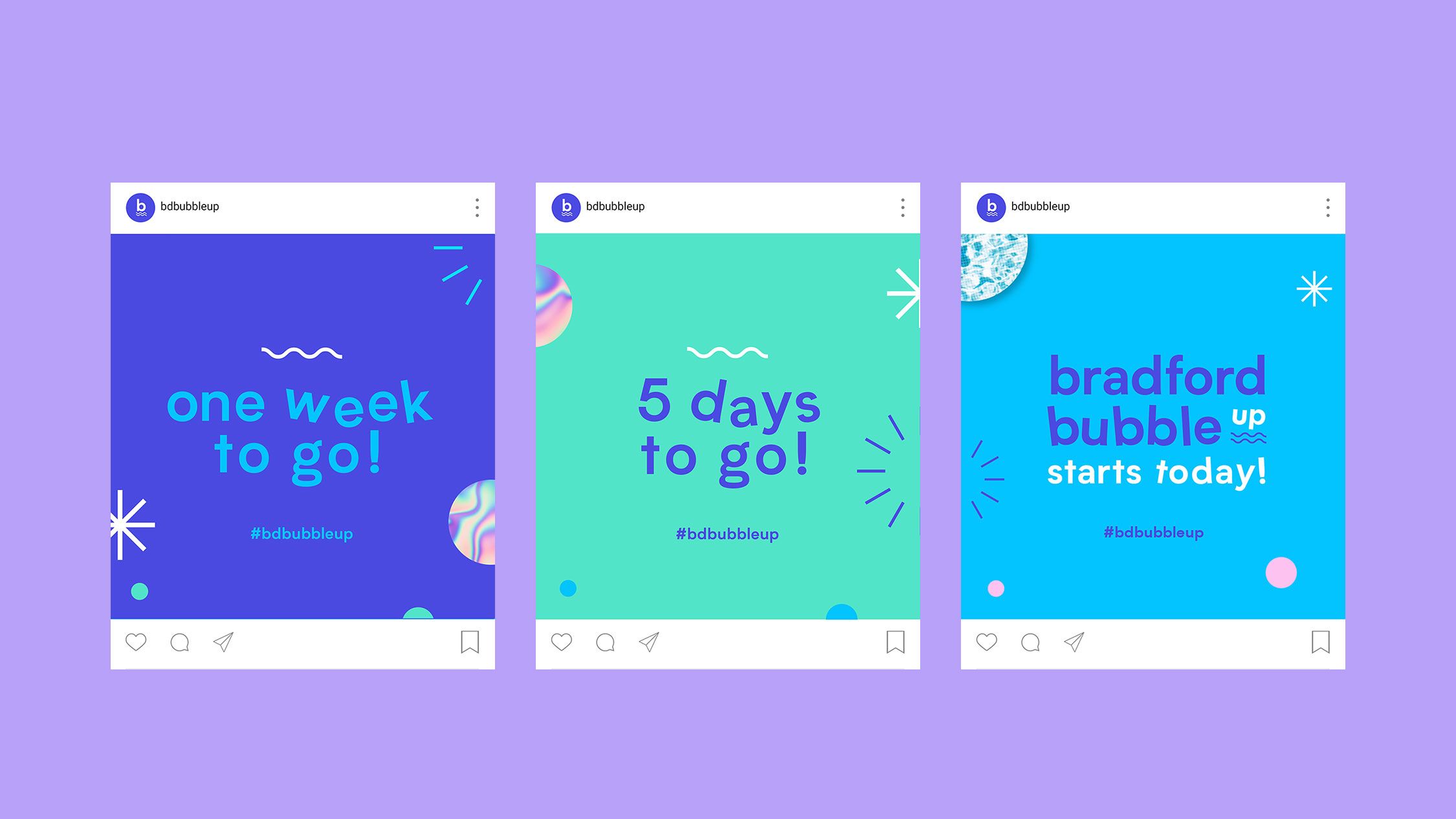 b bdbubbleup

one week to go!

#bdbubbleup

b bdbubbleup

5 days to go!

#bdbubbleup

b bdbubbleup

bradford bubble up

starts today!

#bdbubbleup